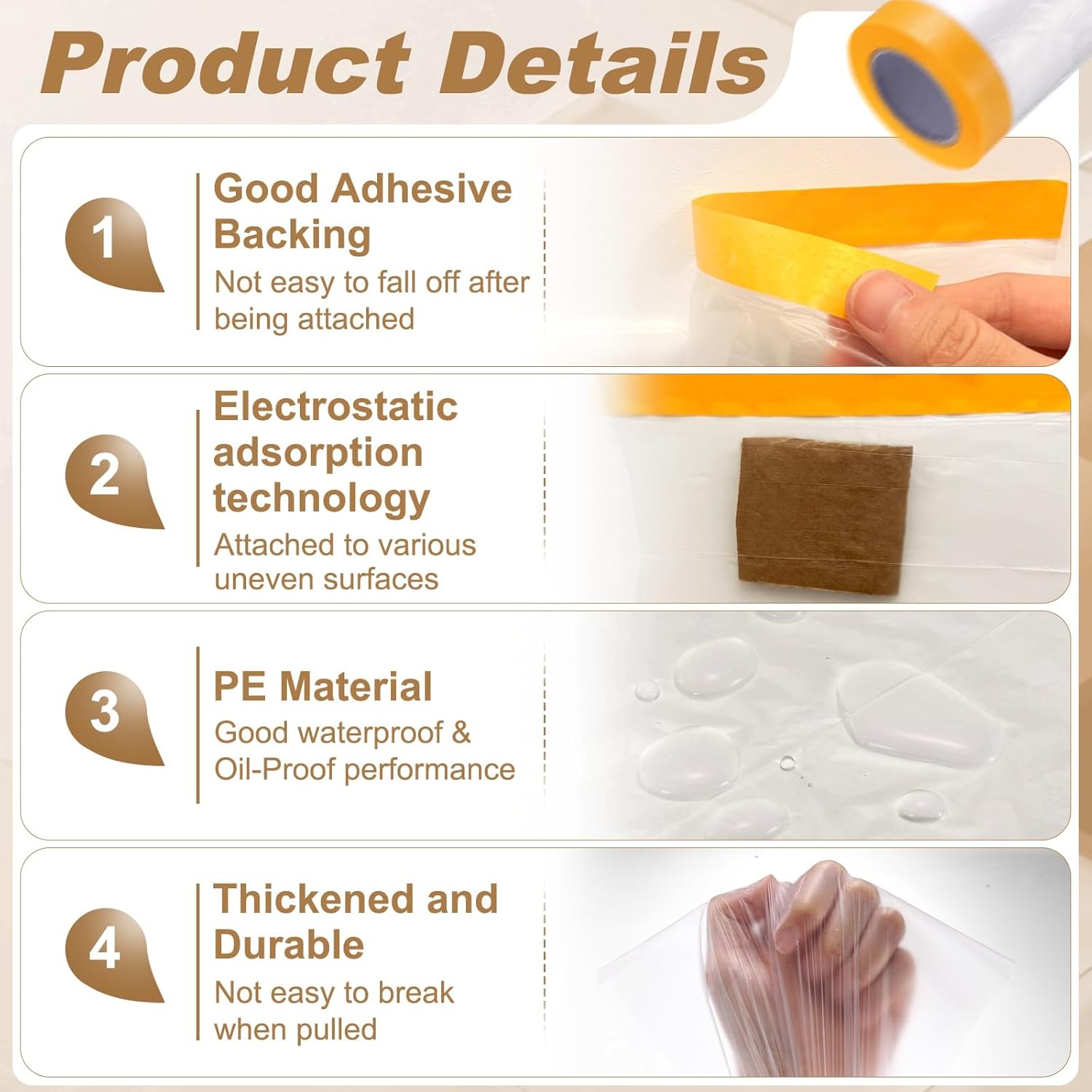 Product Details

1
Good Adhesive Backing
Not easy to fall off after being attached

2
Electrostatic adsorption technology
Attached to various uneven surfaces

3
PE Material
Good waterproof & Oil-Proof performance

4
Thickened and Durable
Not easy to break when pulled